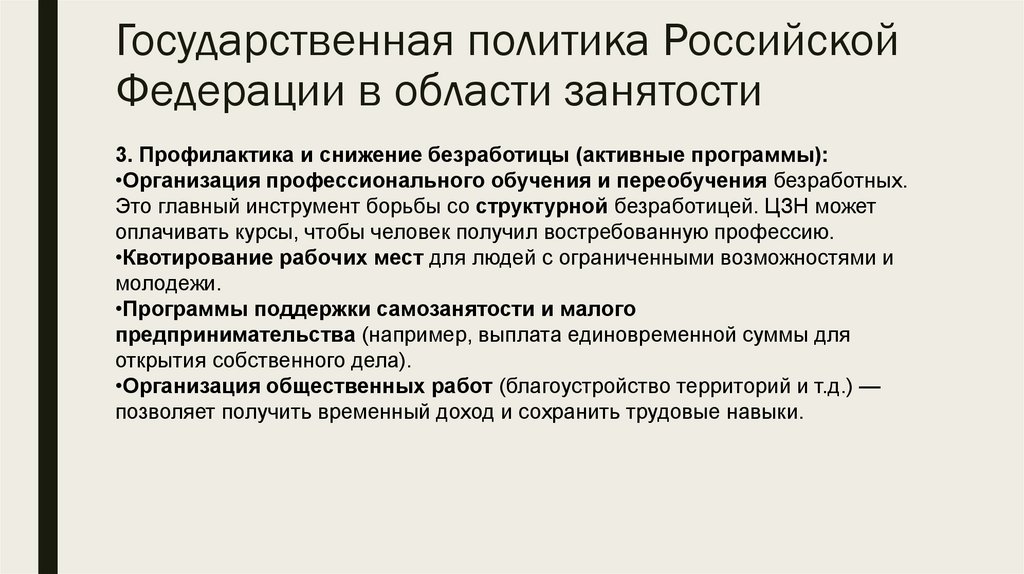 Государственная политика Российской Федерации в области занятости

3. Профилактика и снижение безработицы (активные программы):
•Организация профессионального обучения и переобучения безработных. Это главный инструмент борьбы со структурной безработицей. ЦЗН может оплачивать курсы, чтобы человек получил востребованную профессию.
•Квотирование рабочих мест для людей с ограниченными возможностями и молодежи.
•Программы поддержки самозанятости и малого предпринимательства (например, выплата единовременной суммы для открытия собственного дела).
•Организация общественных работ (благоустройство территорий и т.д.) — позволяет получить временный доход и сохранить трудовые навыки.